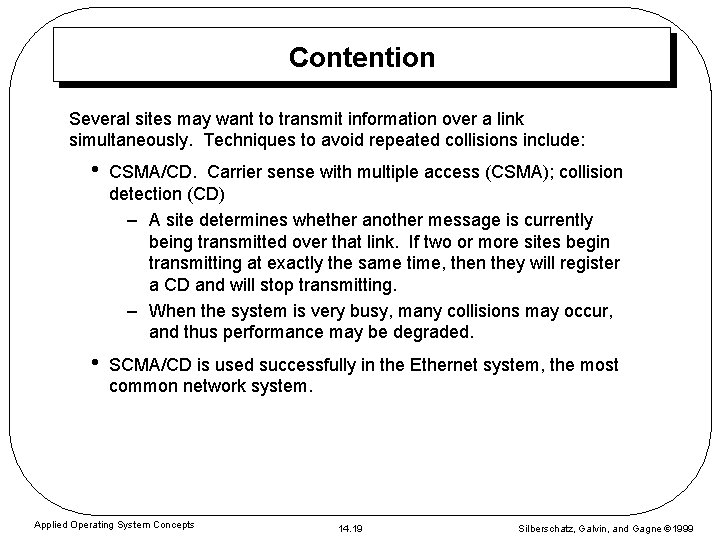 Contention

Several sites may want to transmit information over a link simultaneously. Techniques to avoid repeated collisions include:

• CSMA/CD. Carrier sense with multiple access (CSMA); collision detection (CD)

– A site determines whether another message is currently being transmitted over that link. If two or more sites begin transmitting at exactly the same time, then they will register a CD and will stop transmitting.

– When the system is very busy, many collisions may occur, and thus performance may be degraded.

• SCMA/CD is used successfully in the Ethernet system, the most common network system.

Applied Operating System Concepts

14.19

Silberschatz, Galvin, and Gagne ©1999